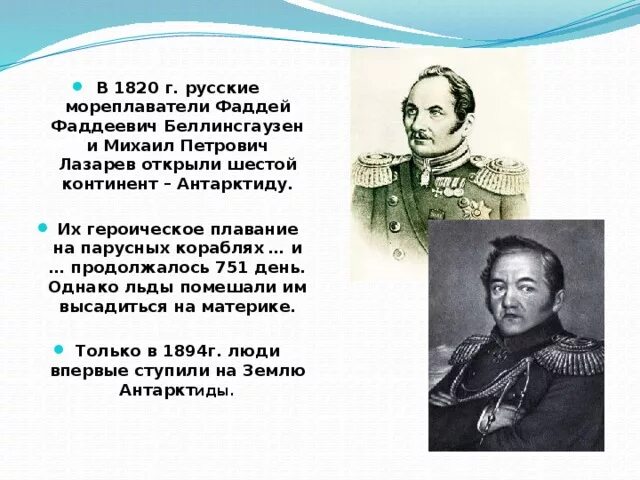 В 1820 г. русские мореплаватели Фаддей Фаддеевич Беллинсгаузен и Михаил Петрович Лазарев открыли шестой континент – Антарктиду.

Их героическое плавание на парусных кораблях … и … продолжалось 751 день. Однако льды помешали им высадиться на материке.

Только в 1894г. люди впервые ступили на Землю Антарктиды.